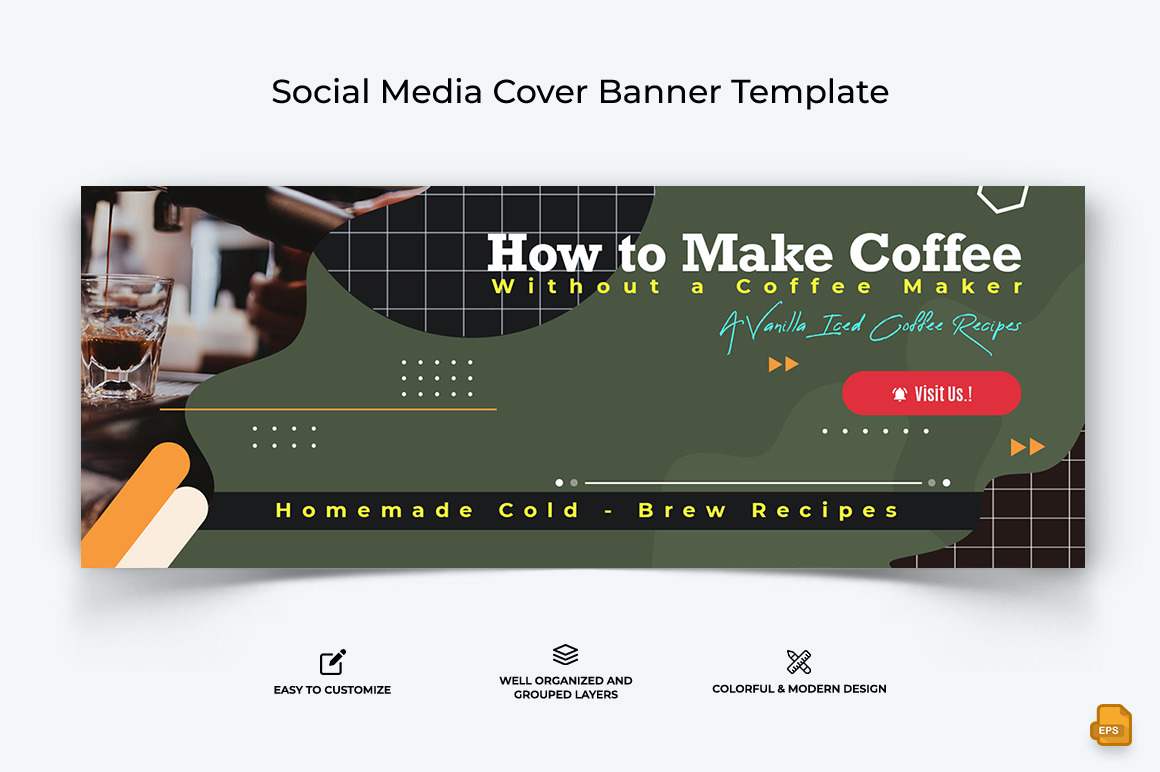 Social Media Cover Banner Template

How to Make Coffee
Without a Coffee Maker
A Vanilla Iced Coffee Recipes

Visit Us.!

Homemade Cold - Brew Recipes

EASY TO CUSTOMIZE

WELL ORGANIZED AND GROUPED LAYERS

COLORFUL & MODERN DESIGN

EPS